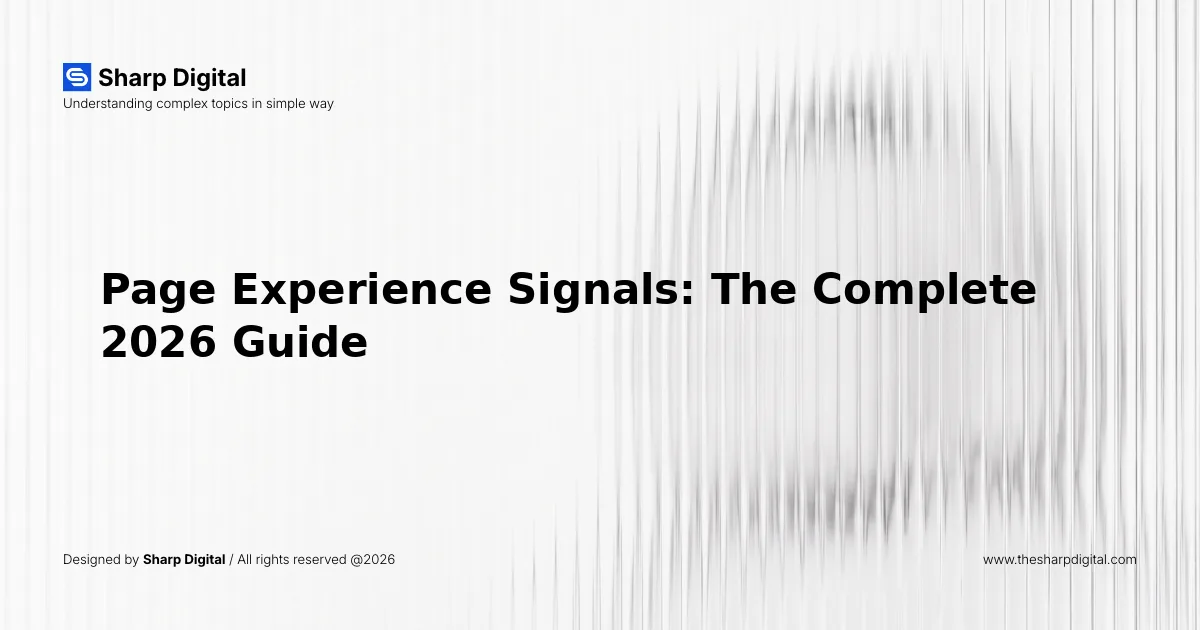 Sharp Digital
Understanding complex topics in simple way

Page Experience Signals: The Complete 2026 Guide

Designed by Sharp Digital / All rights reserved @2026

www.thesharpdigital.com